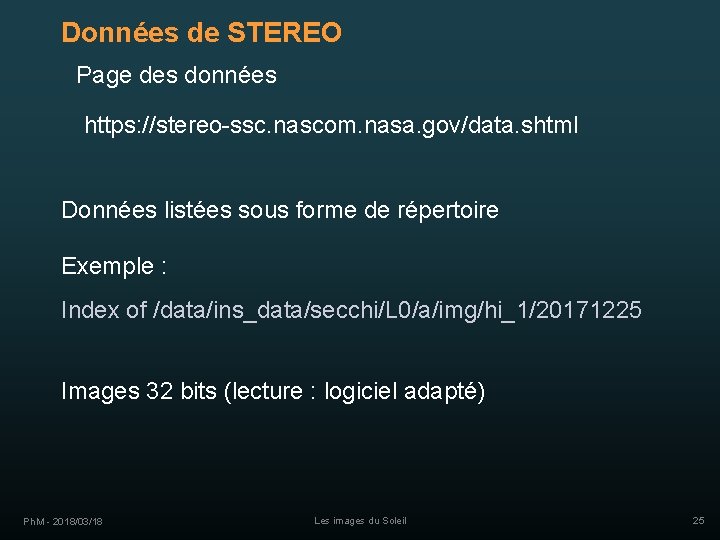 Données de STEREO

Page des données

https://stereo-ssc.nascom.nasa.gov/data.shtml

Données listées sous forme de répertoire

Exemple :

Index of /data/ins_data/secchi/L0/a/img/hi_1/20171225

Images 32 bits (lecture : logiciel adapté)

PhM - 2018/03/18

Les images du Soleil

25